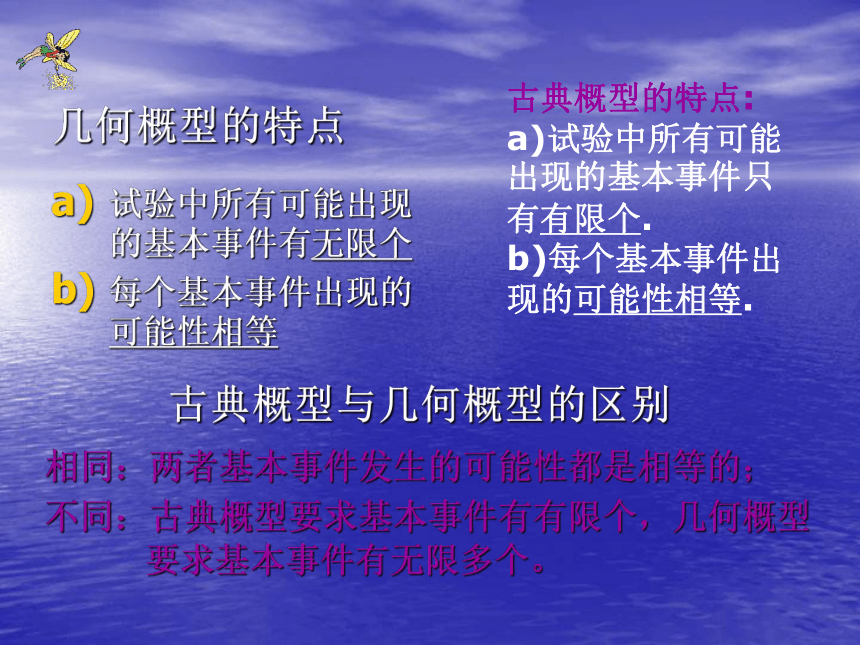 几何概型的特点

a) 试验中所有可能出现的基本事件有无限个

b) 每个基本事件出现的可能性相等

古典概型的特点:

a)试验中所有可能出现的基本事件只有有限个.

b)每个基本事件出现的可能性相等.

古典概型与几何概型的区别

相同：两者基本事件发生的可能性都是相等的；

不同：古典概型要求基本事件有有限个，几何概型要求基本事件有无限多个。